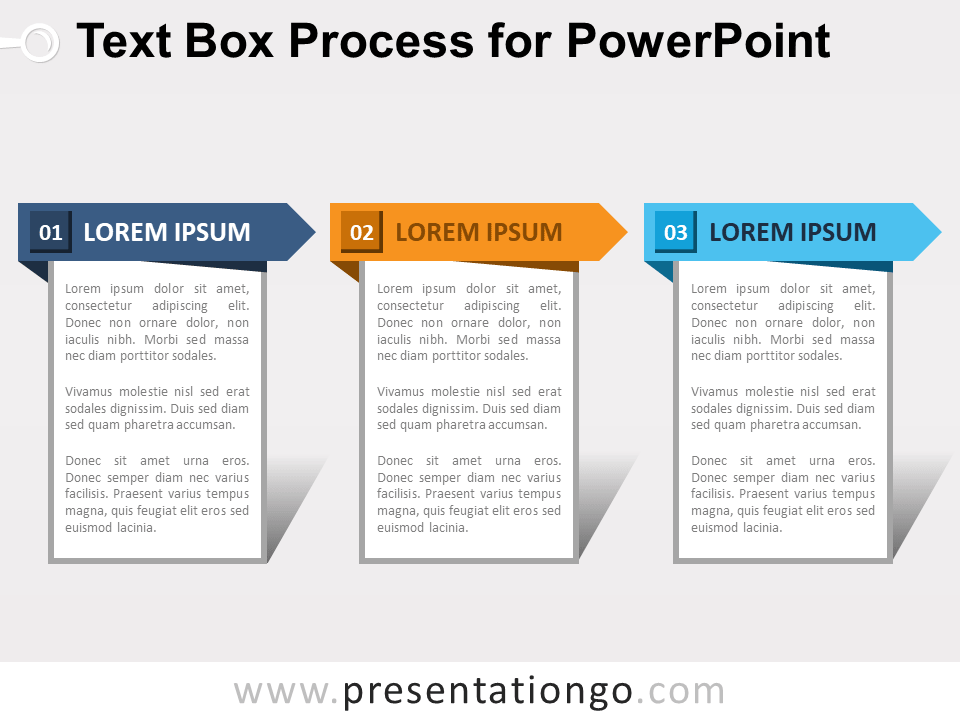 Text Box Process for PowerPoint

01 LOREM IPSUM

Lorem ipsum dolor sit amet, consectetur adipiscing elit. Donec non ornare dolor, non iaculis nibh. Morbi sed massa nec diam porttitor sodales.

Vivamus molestie nisl sed erat sodales dignissim. Duis sed diam sed quam pharetra accumsan.

Donec sit amet urna eros. Donec semper diam nec varius facilisis. Praesent varius tempus magna, quis feugiat elit eros sed euismod lacinia.

02 LOREM IPSUM

Lorem ipsum dolor sit amet, consectetur adipiscing elit. Donec non ornare dolor, non iaculis nibh. Morbi sed massa nec diam porttitor sodales.

Vivamus molestie nisl sed erat sodales dignissim. Duis sed diam sed quam pharetra accumsan.

Donec sit amet urna eros. Donec semper diam nec varius facilisis. Praesent varius tempus magna, quis feugiat elit eros sed euismod lacinia.

03 LOREM IPSUM

Lorem ipsum dolor sit amet, consectetur adipiscing elit. Donec non ornare dolor, non iaculis nibh. Morbi sed massa nec diam porttitor sodales.

Vivamus molestie nisl sed erat sodales dignissim. Duis sed diam sed quam pharetra accumsan.

Donec sit amet urna eros. Donec semper diam nec varius facilisis. Praesent varius tempus magna, quis feugiat elit eros sed euismod lacinia.

www.presentationgo.com